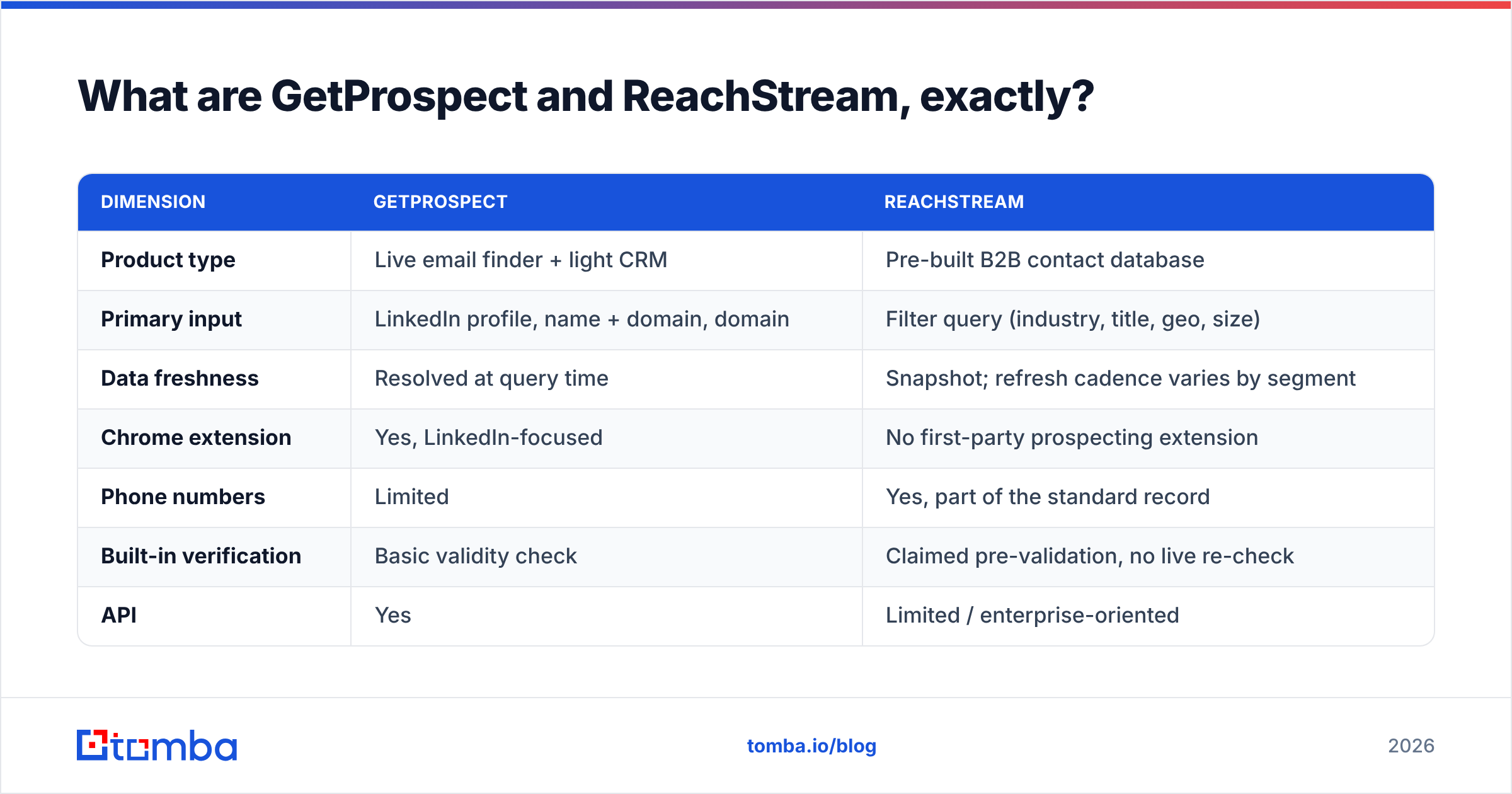 What are GetProspect and ReachStream, exactly?

| DIMENSION | GETPROSPECT | REACHSTREAM |
|---|---|---|
| Product type | Live email finder + light CRM | Pre-built B2B contact database |
| Primary input | LinkedIn profile, name + domain, domain | Filter query (industry, title, geo, size) |
| Data freshness | Resolved at query time | Snapshot; refresh cadence varies by segment |
| Chrome extension | Yes, LinkedIn-focused | No first-party prospecting extension |
| Phone numbers | Limited | Yes, part of the standard record |
| Built-in verification | Basic validity check | Claimed pre-validation, no live re-check |
| API | Yes | Limited / enterprise-oriented |

tomba

tomba.io/blog

2026